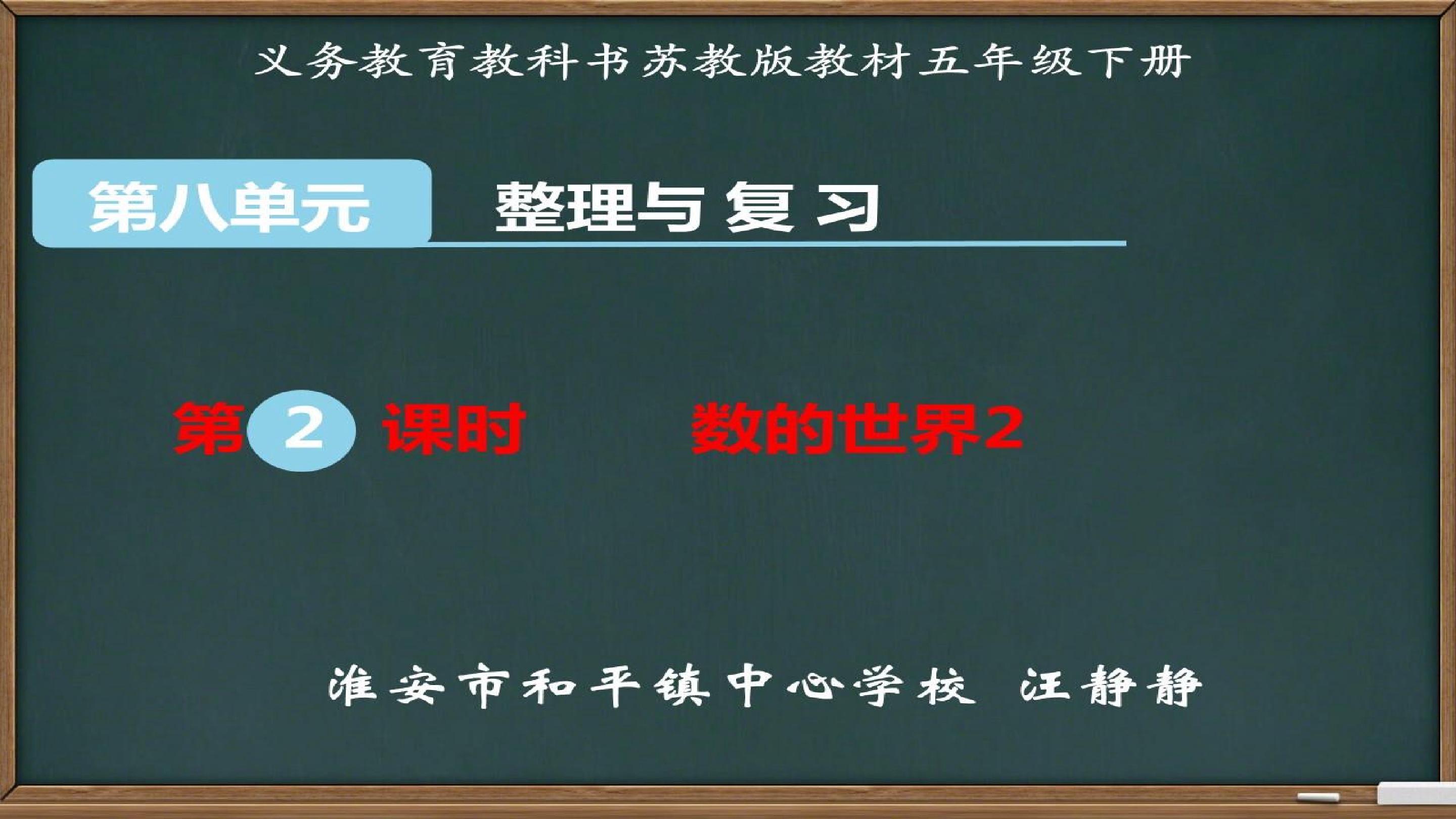 义务教育教科书苏教版教材五年级下册

第八单元 整理与复习

第2课时 数的世界2

淮安市和平镇中心学校 汪静静